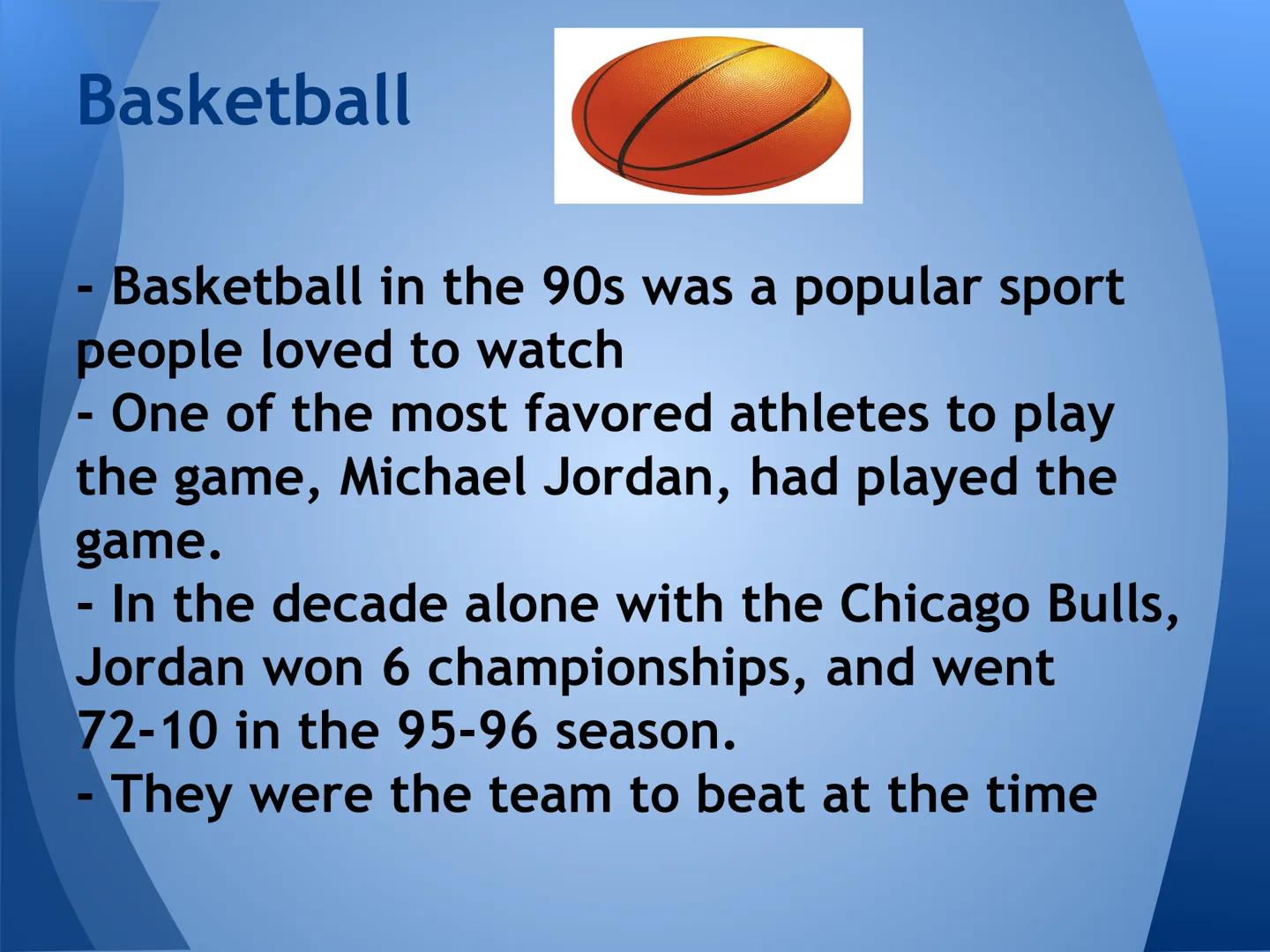 Basketball

- Basketball in the 90s was a popular sport people loved to watch
- One of the most favored athletes to play the game, Michael Jordan, had played the game.
- In the decade alone with the Chicago Bulls, Jordan won 6 championships, and went 72-10 in the 95-96 season.
- They were the team to beat at the time